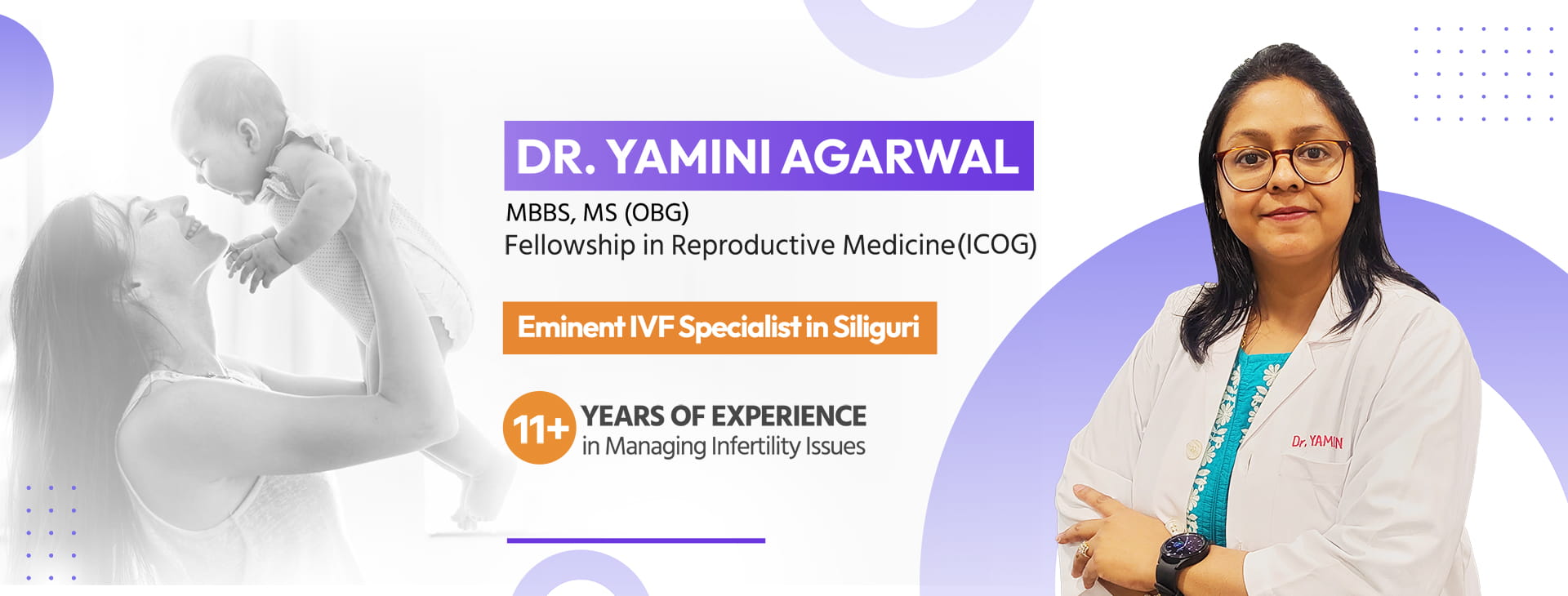 DR. YAMINI AGARWAL

MBBS, MS (OBG)
Fellowship in Reproductive Medicine(ICOG)

Eminent IVF Specialist in Siliguri

11+ YEARS OF EXPERIENCE
in Managing Infertility Issues

Dr. YAMIN